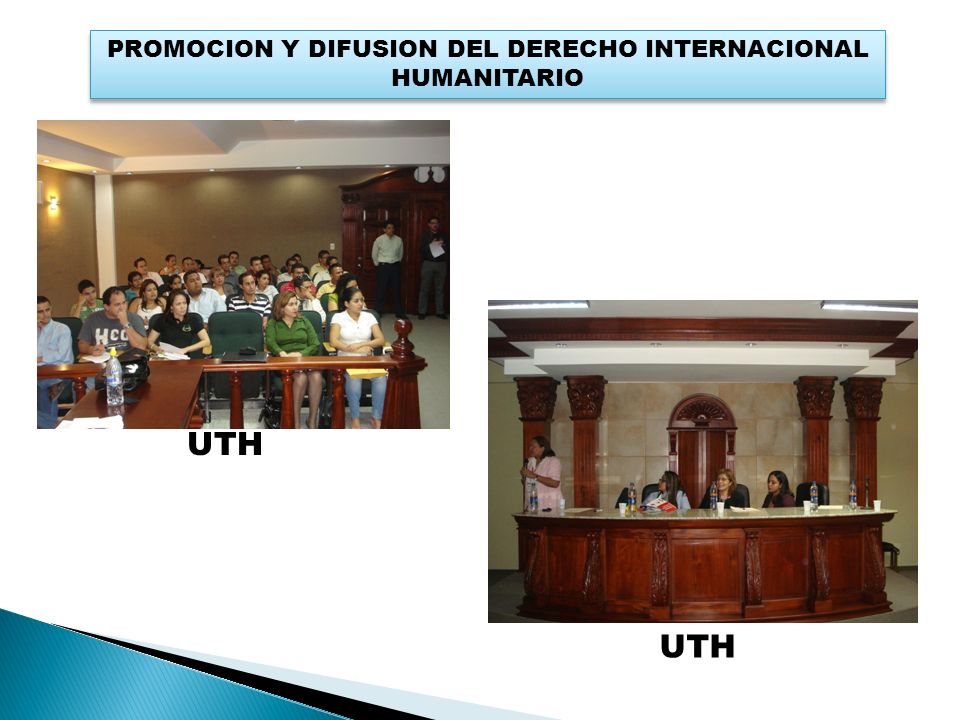 PROMOCION Y DIFUSION DEL DERECHO INTERNACIONAL HUMANITARIO

UTH

UTH